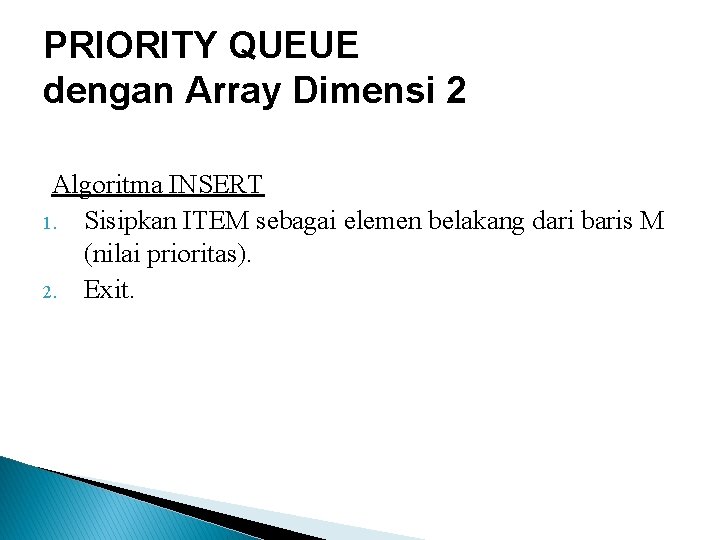 PRIORITY QUEUE
dengan Array Dimensi 2

Algoritma INSERT

1. Sisipkan ITEM sebagai elemen belakang dari baris M (nilai prioritas).
2. Exit.